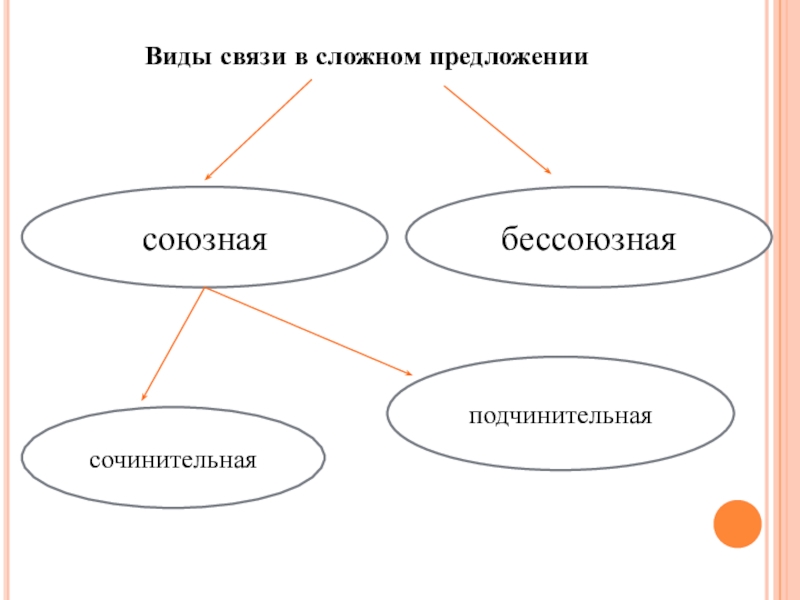 Виды связи в сложном предложении

союзная

бессоюзная

подчинительная

сочинительная